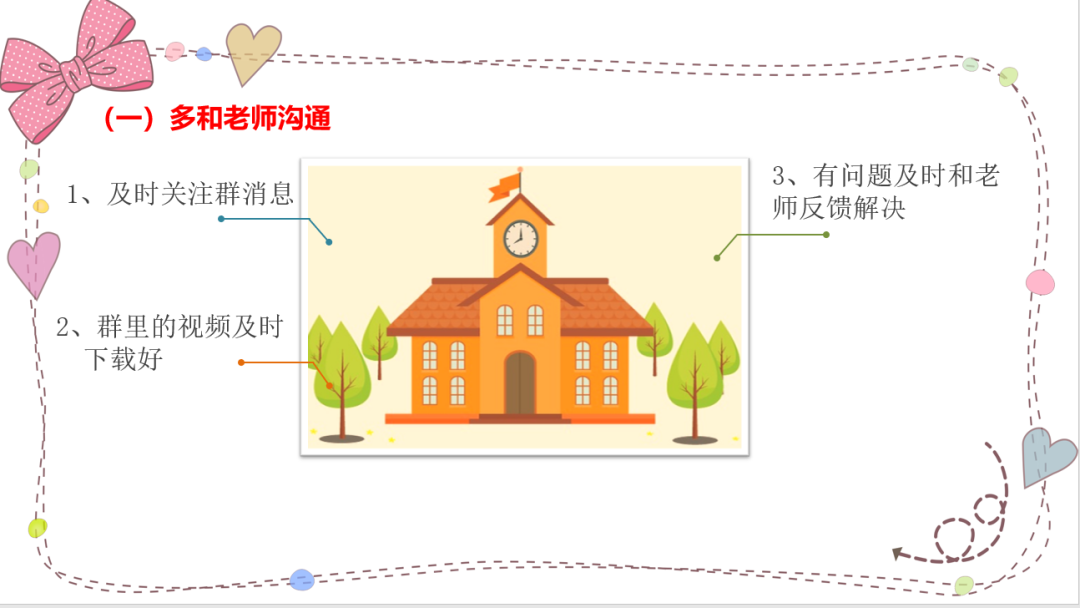 （一）多和老师沟通

1、及时关注群消息

2、群里的视频及时下载好

3、有问题及时和老师反馈解决